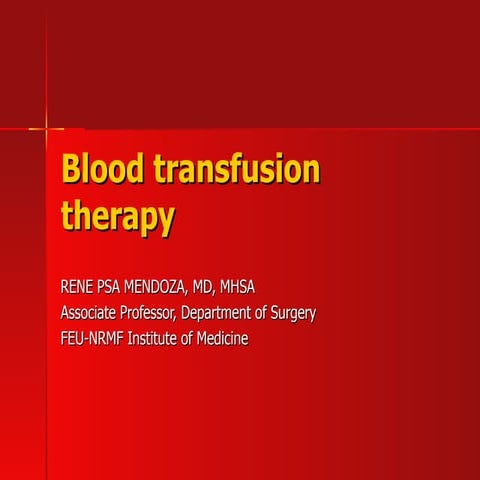 Blood transfusion therapy

RENE PSA MENDOZA, MD, MHSA
Associate Professor, Department of Surgery
FEU-NRMF Institute of Medicine